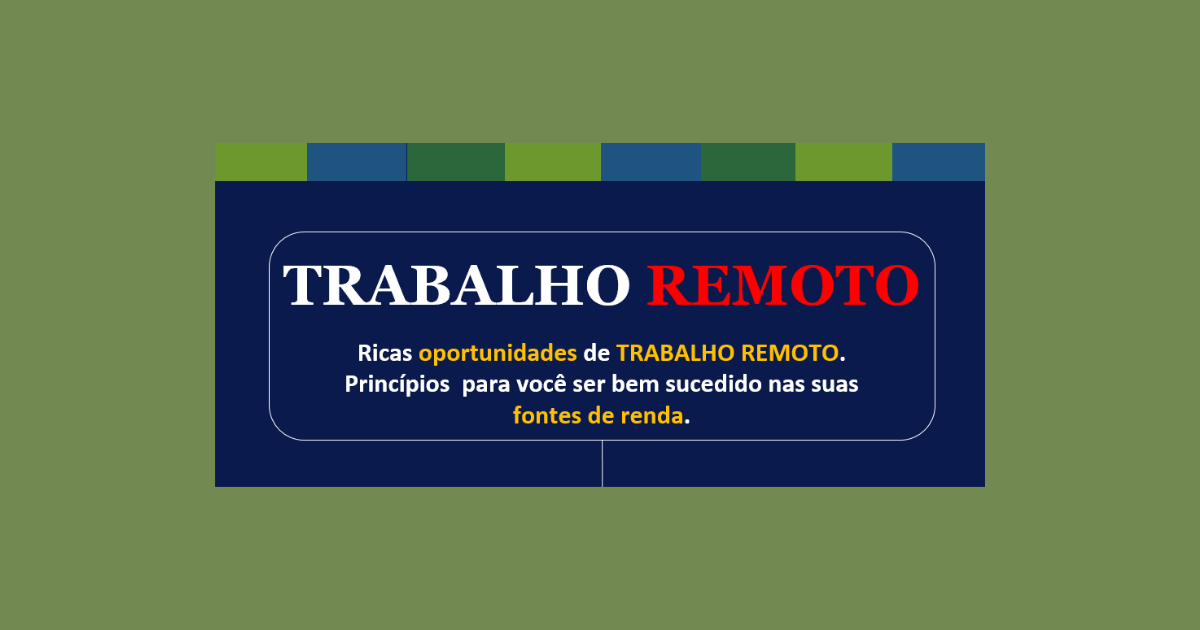 TRABALHO REMOTO

Ricas oportunidades de TRABALHO REMOTO.
Princípios  para você ser bem sucedido nas suas fontes de renda.